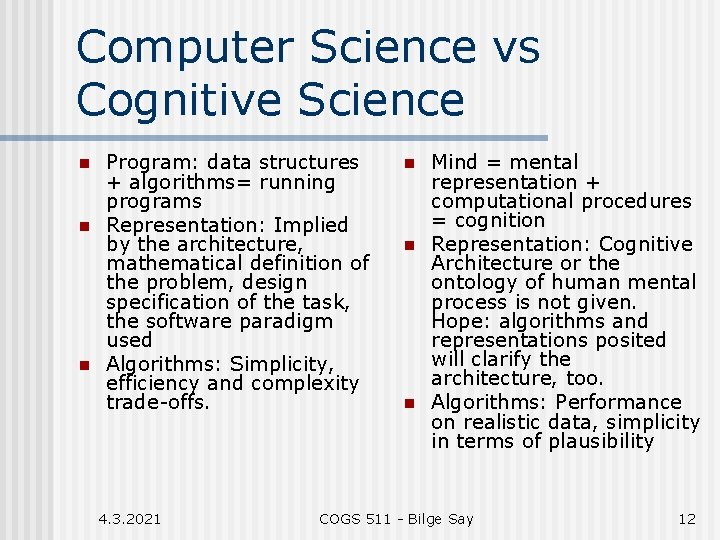 Computer Science vs Cognitive Science

- Program: data structures + algorithms= running programs
- Representation: Implied by the architecture, mathematical definition of the problem, design specification of the task, the software paradigm used
- Algorithms: Simplicity, efficiency and complexity trade-offs.

- Mind = mental representation + computational procedures = cognition
- Representation: Cognitive Architecture or the ontology of human mental process is not given. Hope: algorithms and representations posited will clarify the architecture, too.
- Algorithms: Performance on realistic data, simplicity in terms of plausibility

4.3.2021 COGS 511 - Bilge Say 12